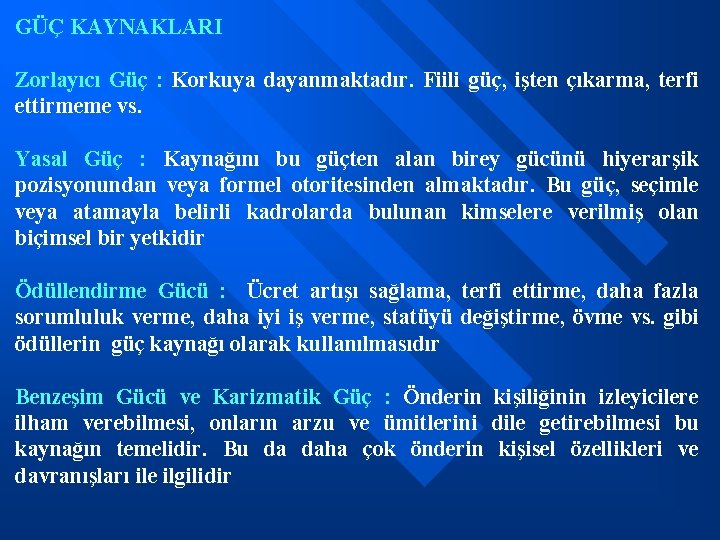 GÜÇ KAYNAKLARI

Zorlayıcı Güç : Korkuya dayanmaktadır. Fiili güç, işten çıkarma, terfi ettirmeme vs.

Yasal Güç : Kaynağını bu güçten alan birey gücünü hiyerarşik pozisyonundan veya formel otoritesinden almaktadır. Bu güç, seçimle veya atamayla belirli kadrolarda bulunan kimselere verilmiş olan biçimsel bir yetkidir

Ödüllendirme Gücü : Ücret artışı sağlama, terfi ettirme, daha fazla sorumluluk verme, daha iyi iş verme, statüyü değiştirme, övme vs. gibi ödüllerin güç kaynağı olarak kullanılmasıdır

Benzeşim Gücü ve Karizmatik Güç : Önderin kişiliğinin izleyicilere ilham verebilmesi, onların arzu ve ümitlerini dile getirebilmesi bu kaynağın temelidir. Bu da daha çok önderin kişisel özellikleri ve davranışları ile ilgilidir